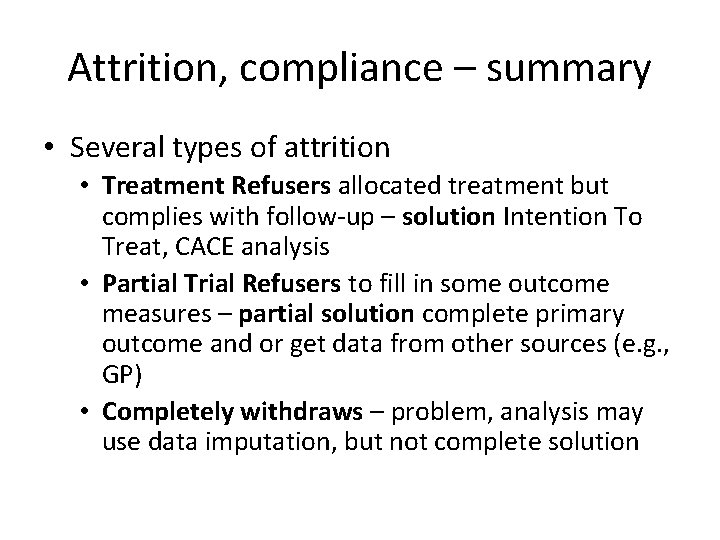 Attrition, compliance – summary

• Several types of attrition
  • Treatment Refusers allocated treatment but complies with follow-up – solution Intention To Treat, CACE analysis
  • Partial Trial Refusers to fill in some outcome measures – partial solution complete primary outcome and or get data from other sources (e.g., GP)
  • Completely withdraws – problem, analysis may use data imputation, but not complete solution